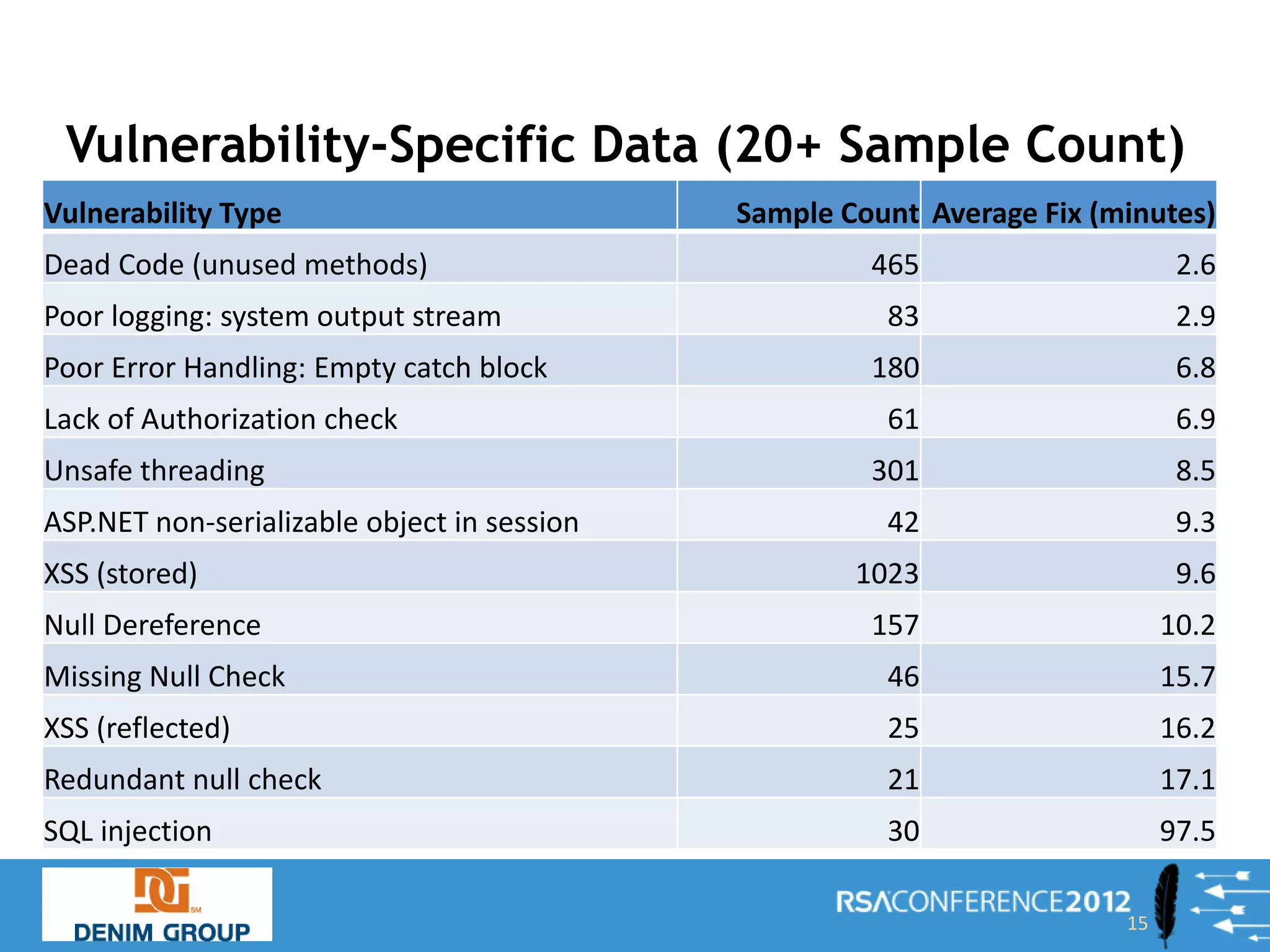 Vulnerability-Specific Data (20+ Sample Count)

| Vulnerability Type | Sample Count | Average Fix (minutes) |
|---|---|---|
| Dead Code (unused methods) | 465 | 2.6 |
| Poor logging: system output stream | 83 | 2.9 |
| Poor Error Handling: Empty catch block | 180 | 6.8 |
| Lack of Authorization check | 61 | 6.9 |
| Unsafe threading | 301 | 8.5 |
| ASP.NET non-serializable object in session | 42 | 9.3 |
| XSS (stored) | 1023 | 9.6 |
| Null Dereference | 157 | 10.2 |
| Missing Null Check | 46 | 15.7 |
| XSS (reflected) | 25 | 16.2 |
| Redundant null check | 21 | 17.1 |
| SQL injection | 30 | 97.5 |

DG SM
DENIM GROUP

RSACONFERENCE2012
15